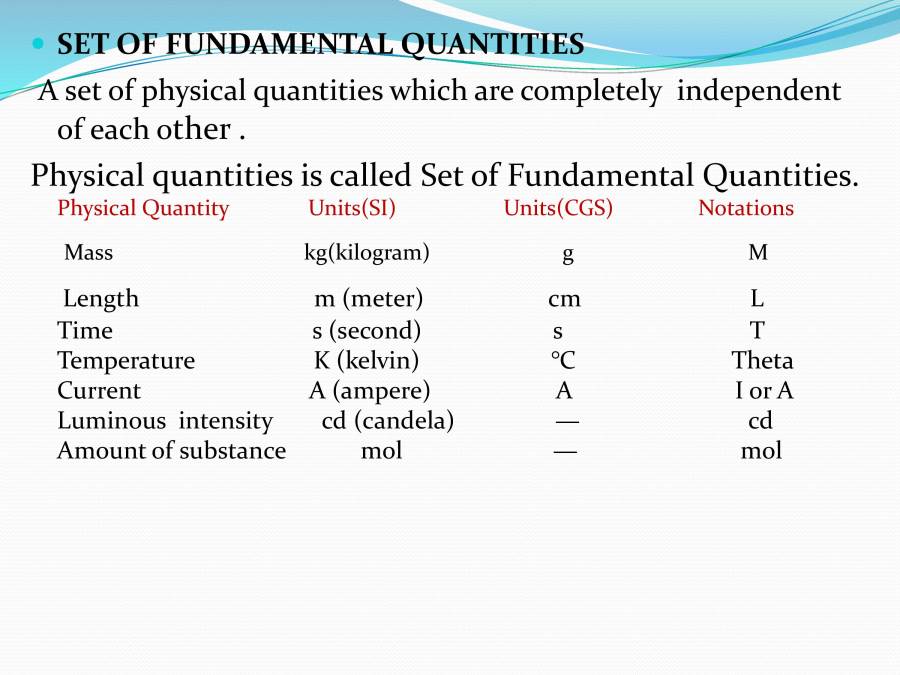 SET OF FUNDAMENTAL QUANTITIES

A set of physical quantities which are completely independent of each other .

Physical quantities is called Set of Fundamental Quantities.

| Physical Quantity | Units(SI) | Units(CGS) | Notations |
|---|---|---|---|
| Mass | kg(kilogram) | g | M |
| Length | m (meter) | cm | L |
| Time | s (second) | s | T |
| Temperature | K (kelvin) | °C | Theta |
| Current | A (ampere) | A | I or A |
| Luminous intensity | cd (candela) | — | cd |
| Amount of substance | mol | — | mol |